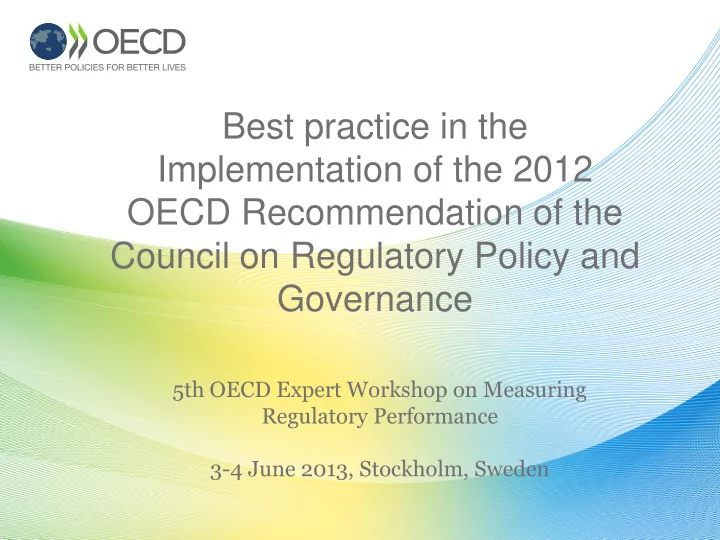 OECD
BETTER POLICIES FOR BETTER LIVES

Best practice in the Implementation of the 2012 OECD Recommendation of the Council on Regulatory Policy and Governance

5th OECD Expert Workshop on Measuring Regulatory Performance

3-4 June 2013, Stockholm, Sweden